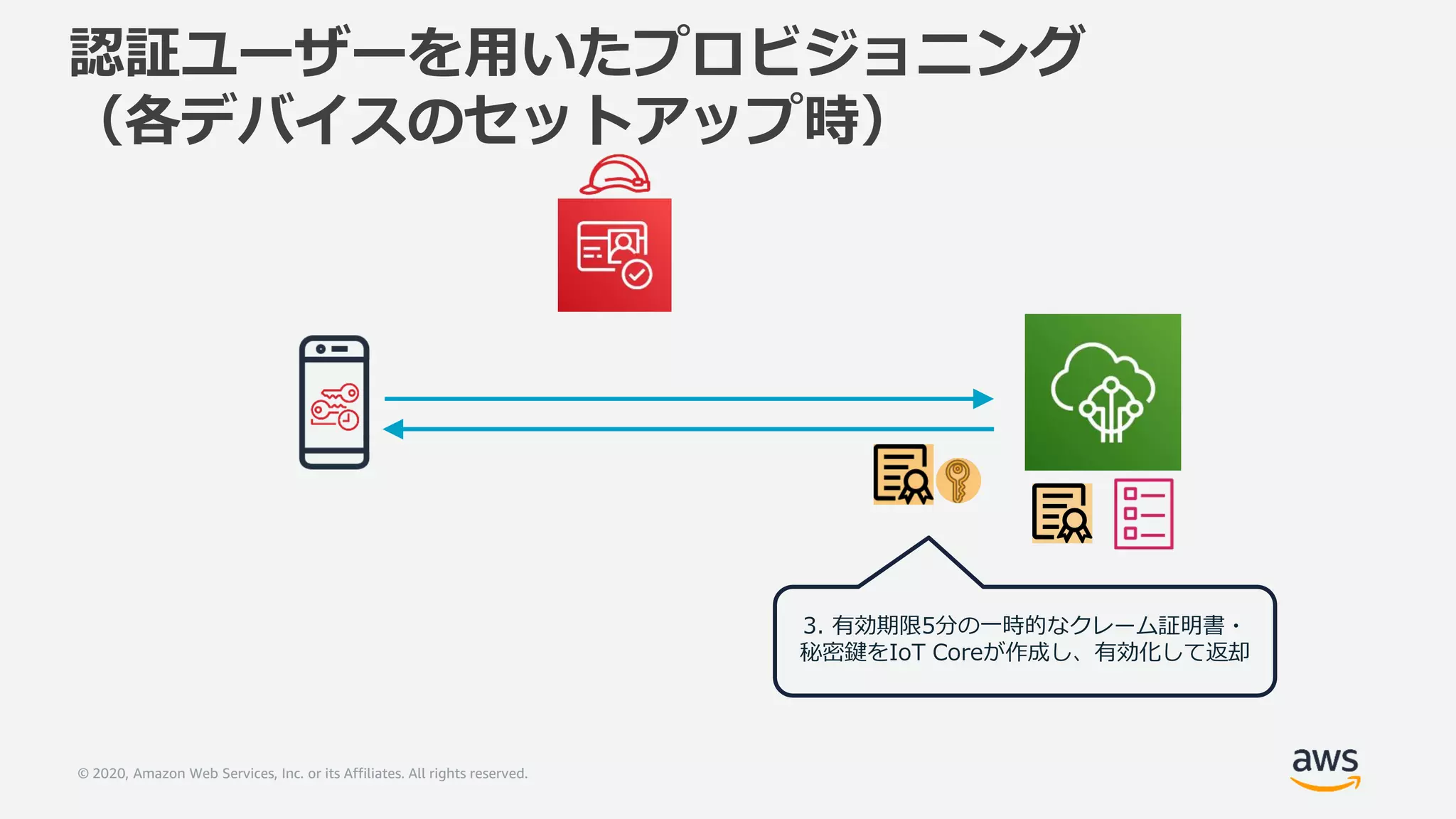 認証ユーザーを用いたプロビジョニング
（各デバイスのセットアップ時）

3. 有効期限5分の一時的なクレーム証明書・秘密鍵をIoT Coreが作成し、有効化して返却

© 2020, Amazon Web Services, Inc. or its Affiliates. All rights reserved.

aws